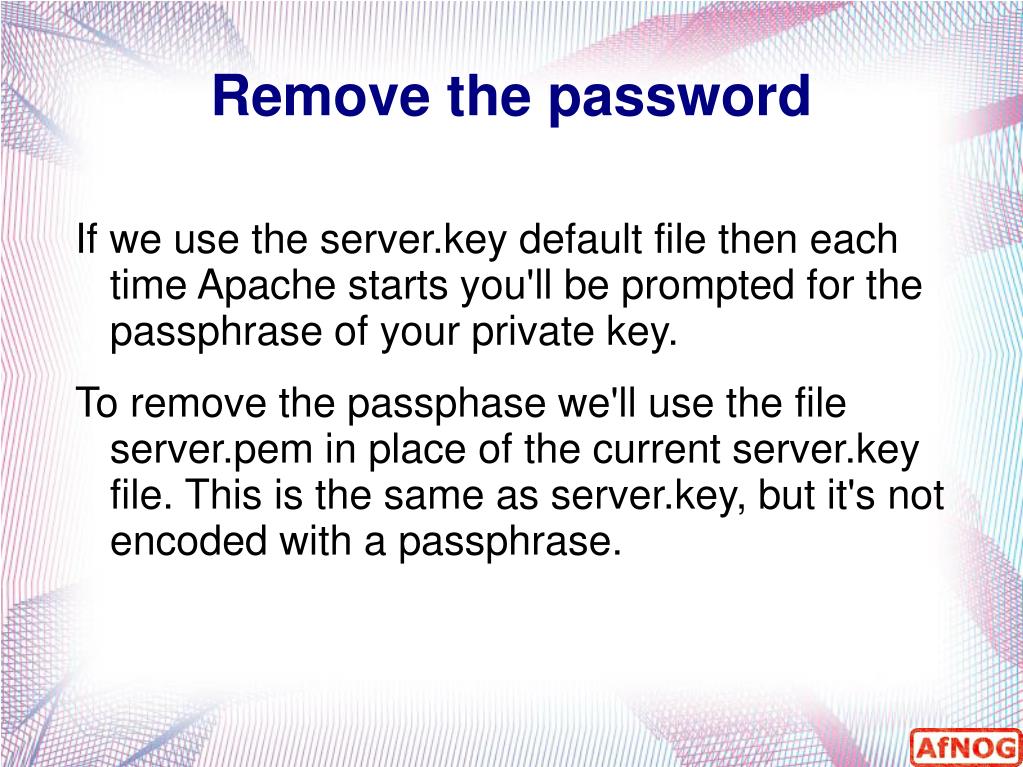 Remove the password

If we use the server.key default file then each time Apache starts you'll be prompted for the passphrase of your private key.

To remove the passphase we'll use the file server.pem in place of the current server.key file. This is the same as server.key, but it's not encoded with a passphrase.

AfNOG